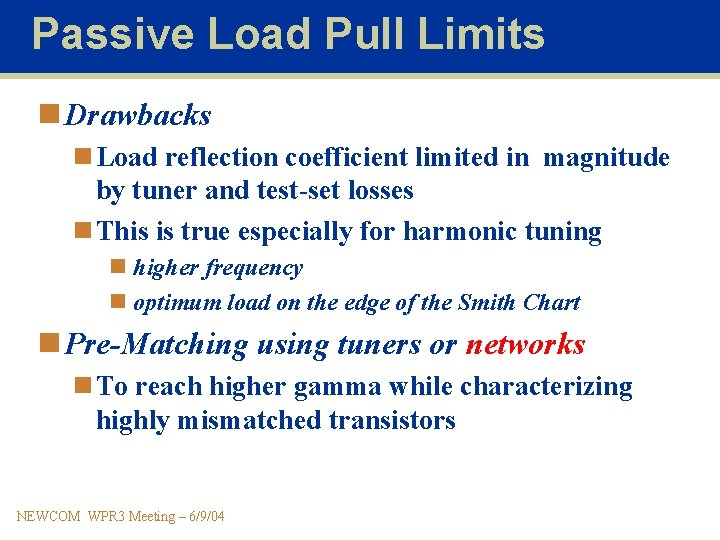 Passive Load Pull Limits

Drawbacks

Load reflection coefficient limited in magnitude by tuner and test-set losses

This is true especially for harmonic tuning

higher frequency

optimum load on the edge of the Smith Chart

Pre-Matching using tuners or networks

To reach higher gamma while characterizing highly mismatched transistors

NEWCOM WPR3 Meeting – 6/9/04